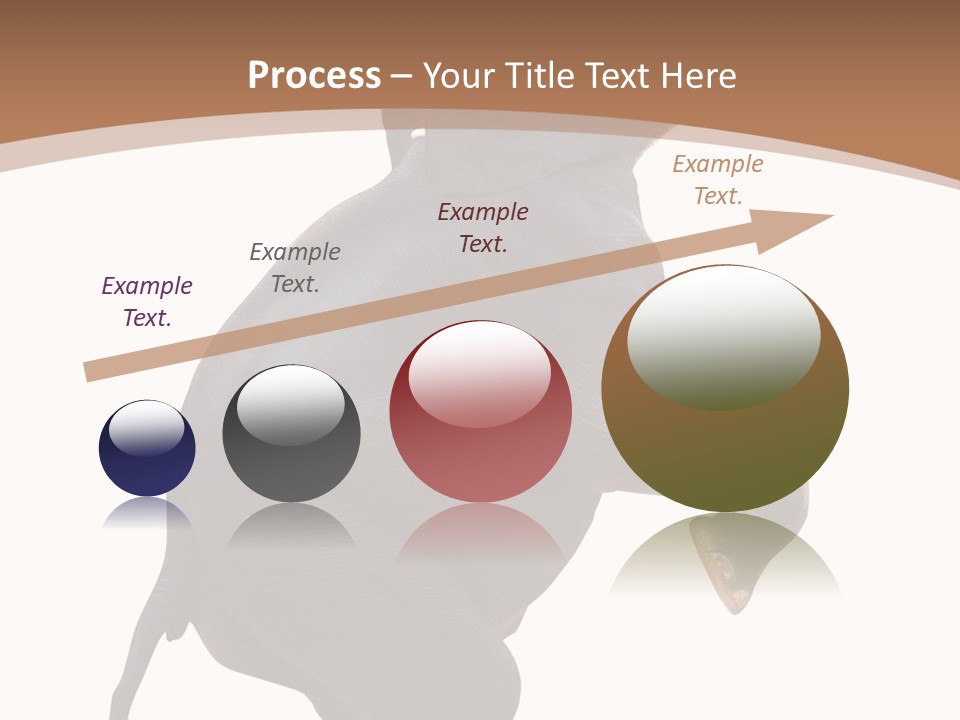 Process – Your Title Text Here

Example Text.

Example Text.

Example Text.

Example Text.